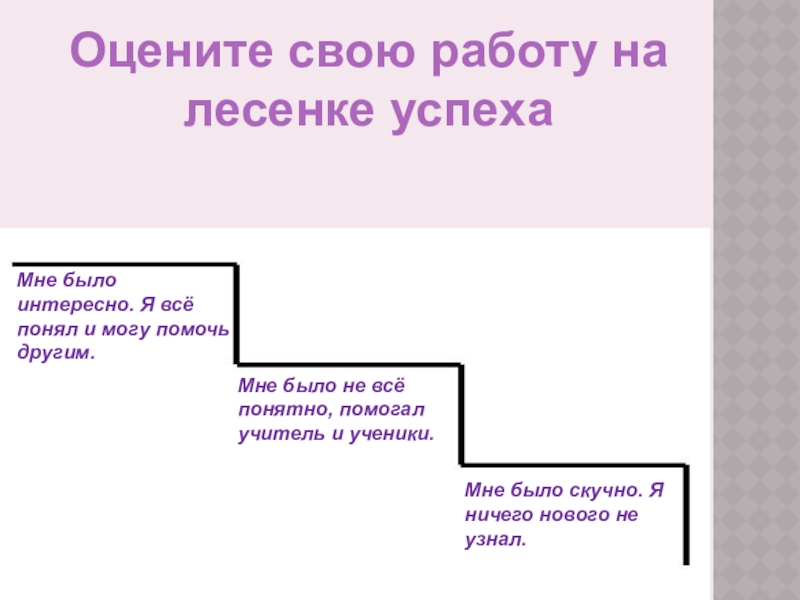 Оцените свою работу на лесенке успеха

Мне было интересно. Я всё понял и могу помочь другим.

Мне было не всё понятно, помогал учитель и ученики.

Мне было скучно. Я ничего нового не узнал.